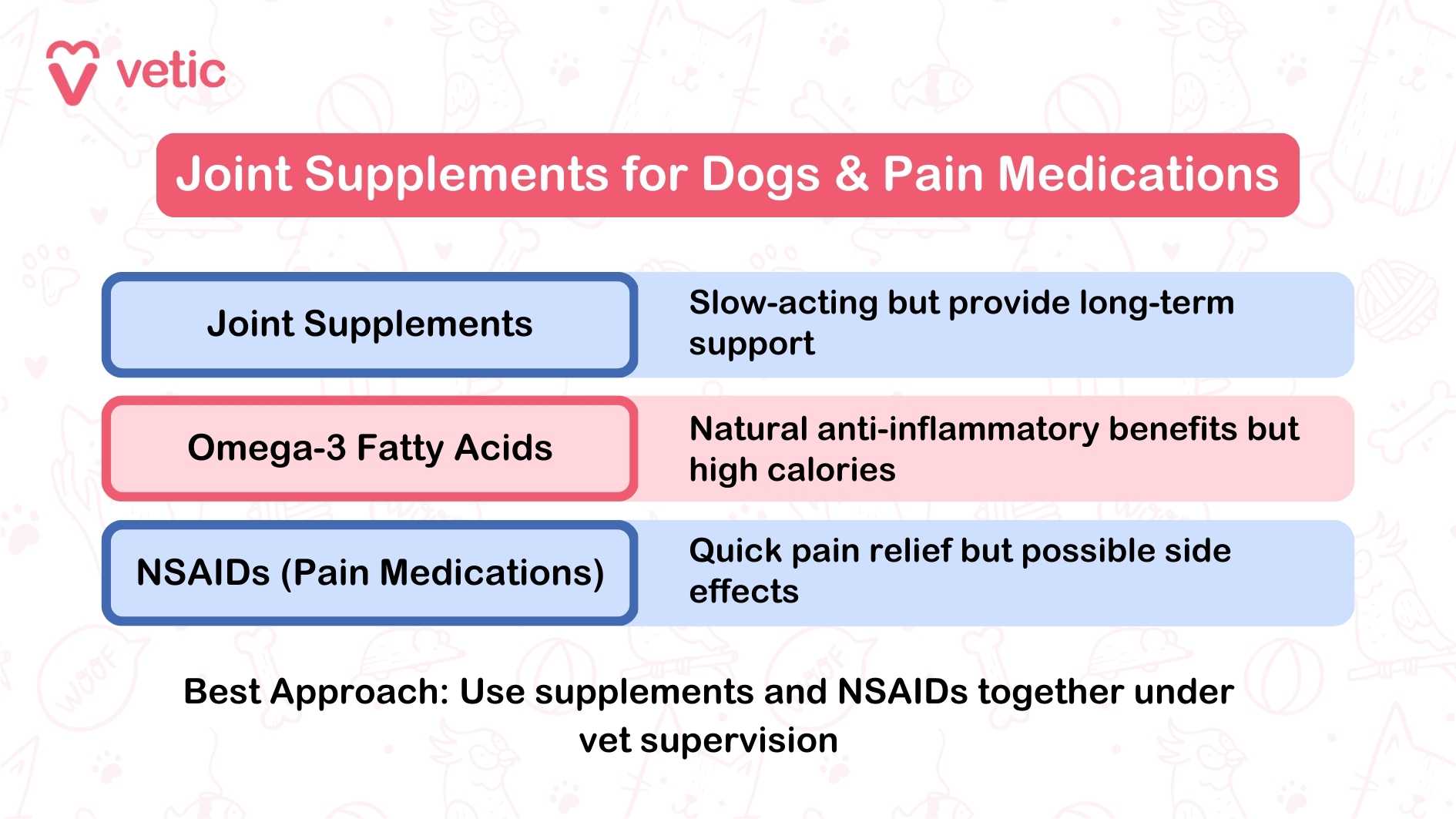 vetic

Joint Supplements for Dogs & Pain Medications

| Joint Supplements | Slow-acting but provide long-term support |
|---|---|
| Omega-3 Fatty Acids | Natural anti-inflammatory benefits but high calories |
| NSAIDs (Pain Medications) | Quick pain relief but possible side effects |

Best Approach: Use supplements and NSAIDs together under vet supervision